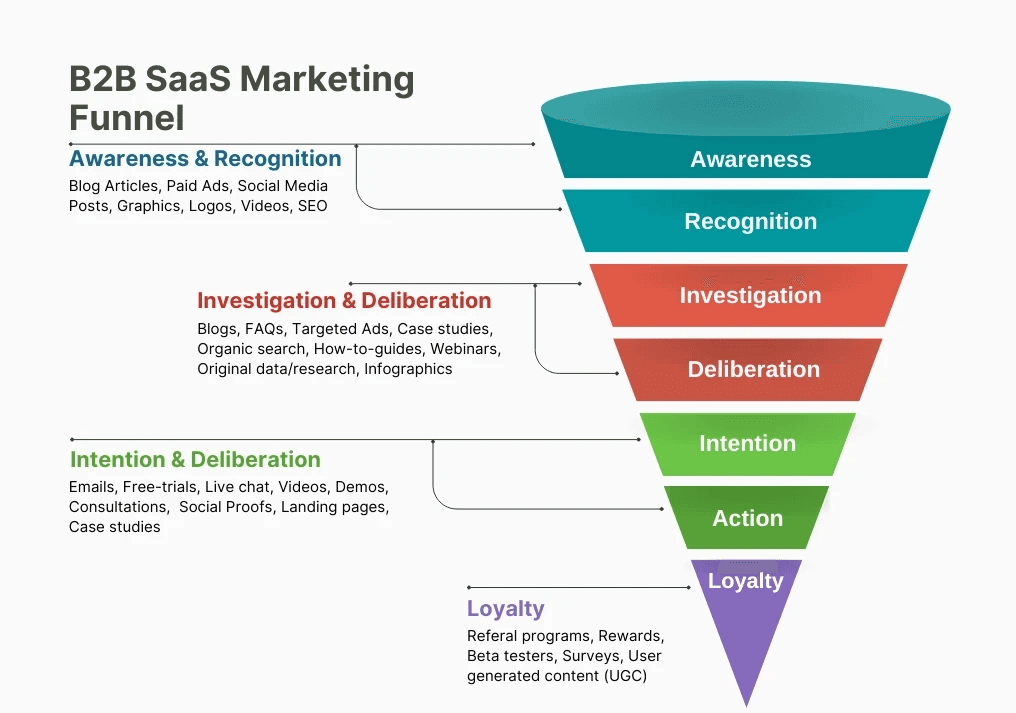 B2B SaaS Marketing Funnel

Awareness & Recognition

Blog Articles, Paid Ads, Social Media Posts, Graphics, Logos, Videos, SEO

Investigation & Deliberation

Blogs, FAQs, Targeted Ads, Case studies, Organic search, How-to-guides, Webinars, Original data/research, Infographics

Intention & Deliberation

Emails, Free-trials, Live chat, Videos, Demos, Consultations, Social Proofs, Landing pages, Case studies

Loyalty

Referal programs, Rewards, Beta testers, Surveys, User generated content (UGC)

Awareness

Recognition

Investigation

Deliberation

Intention

Action

Loyalty